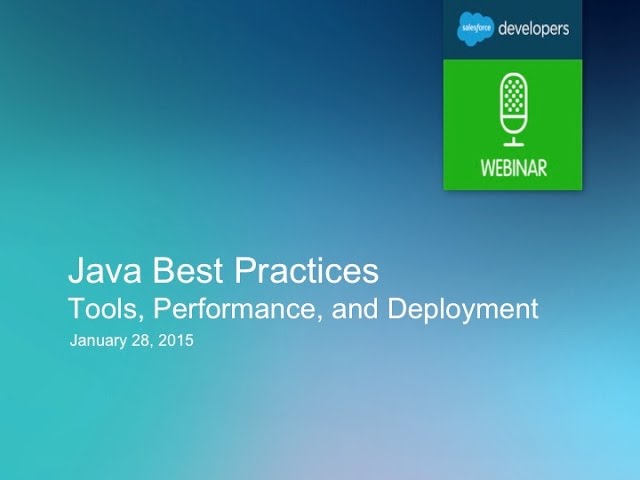 salesforce developers

WEBINAR

Java Best Practices
Tools, Performance, and Deployment

January 28, 2015